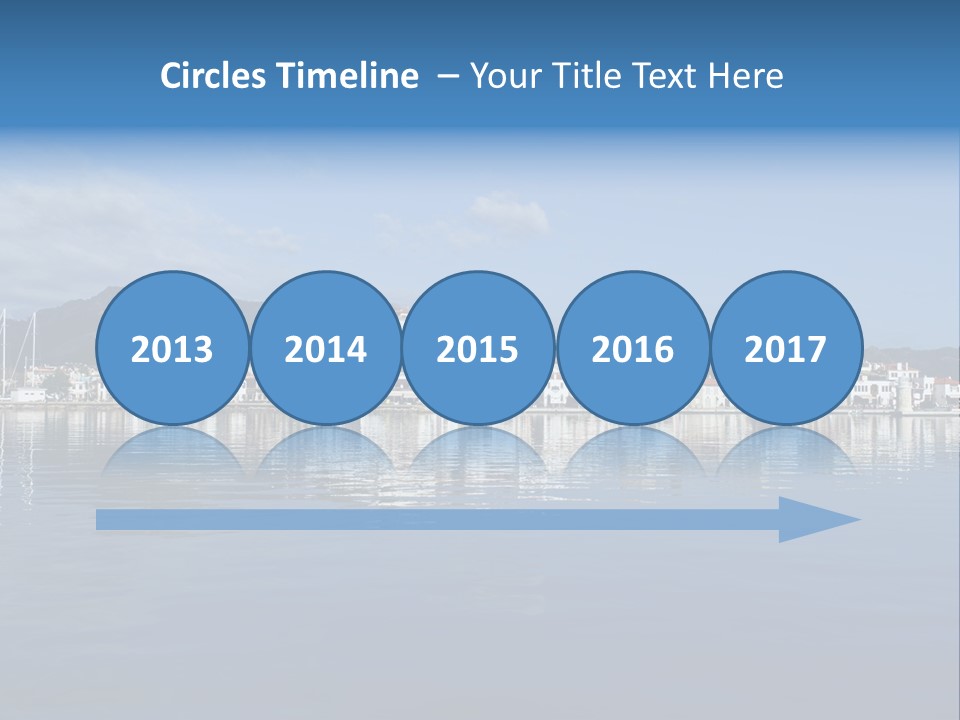 Circles Timeline – Your Title Text Here

2013

2014

2015

2016

2017